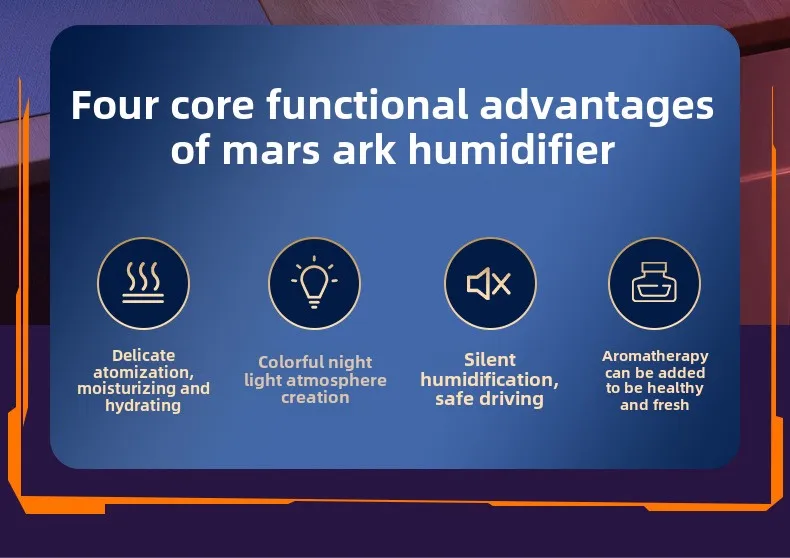 Four core functional advantages of mars ark humidifier

Delicate atomization, moisturizing and hydrating

Colorful night light atmosphere creation

Silent humidification, safe driving

Aromatherapy can be added to be healthy and fresh